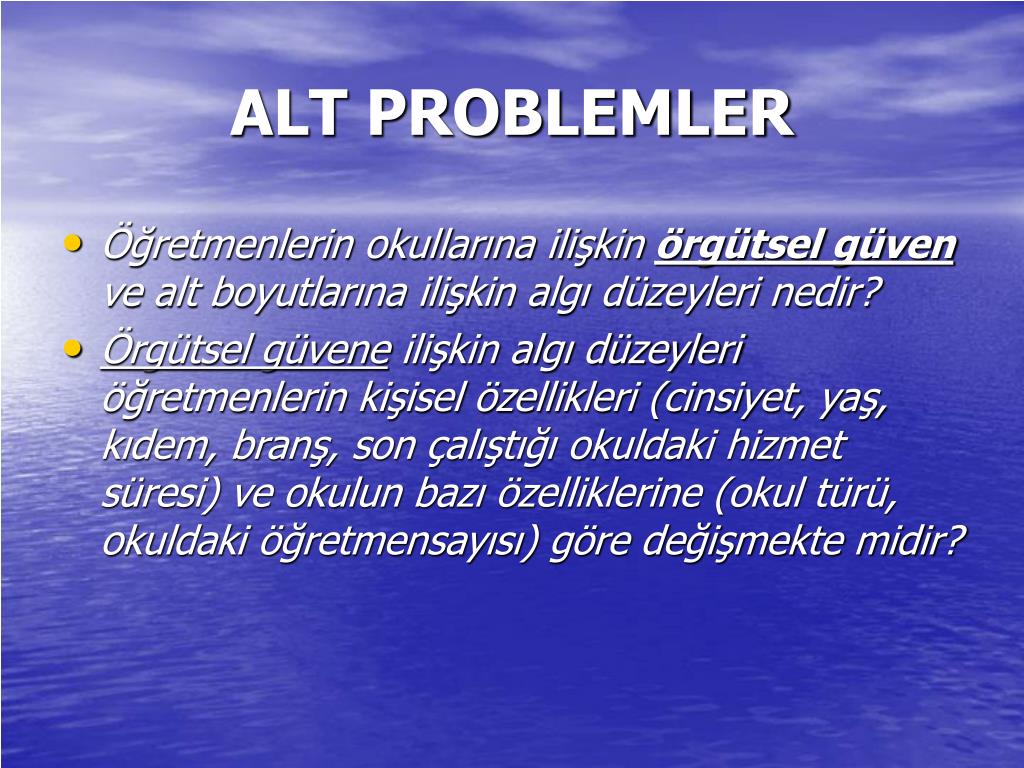 ALT PROBLEMLER

• Öğretmenlerin okullarına ilişkin örgütsel güven ve alt boyutlarına ilişkin algı düzeyleri nedir?
• Örgütsel güvene ilişkin algı düzeyleri öğretmenlerin kişisel özellikleri (cinsiyet, yaş, kıdem, branş, son çalıştığı okuldaki hizmet süresi) ve okulun bazı özelliklerine (okul türü, okuldaki öğretmensayısı) göre değişmekte midir?